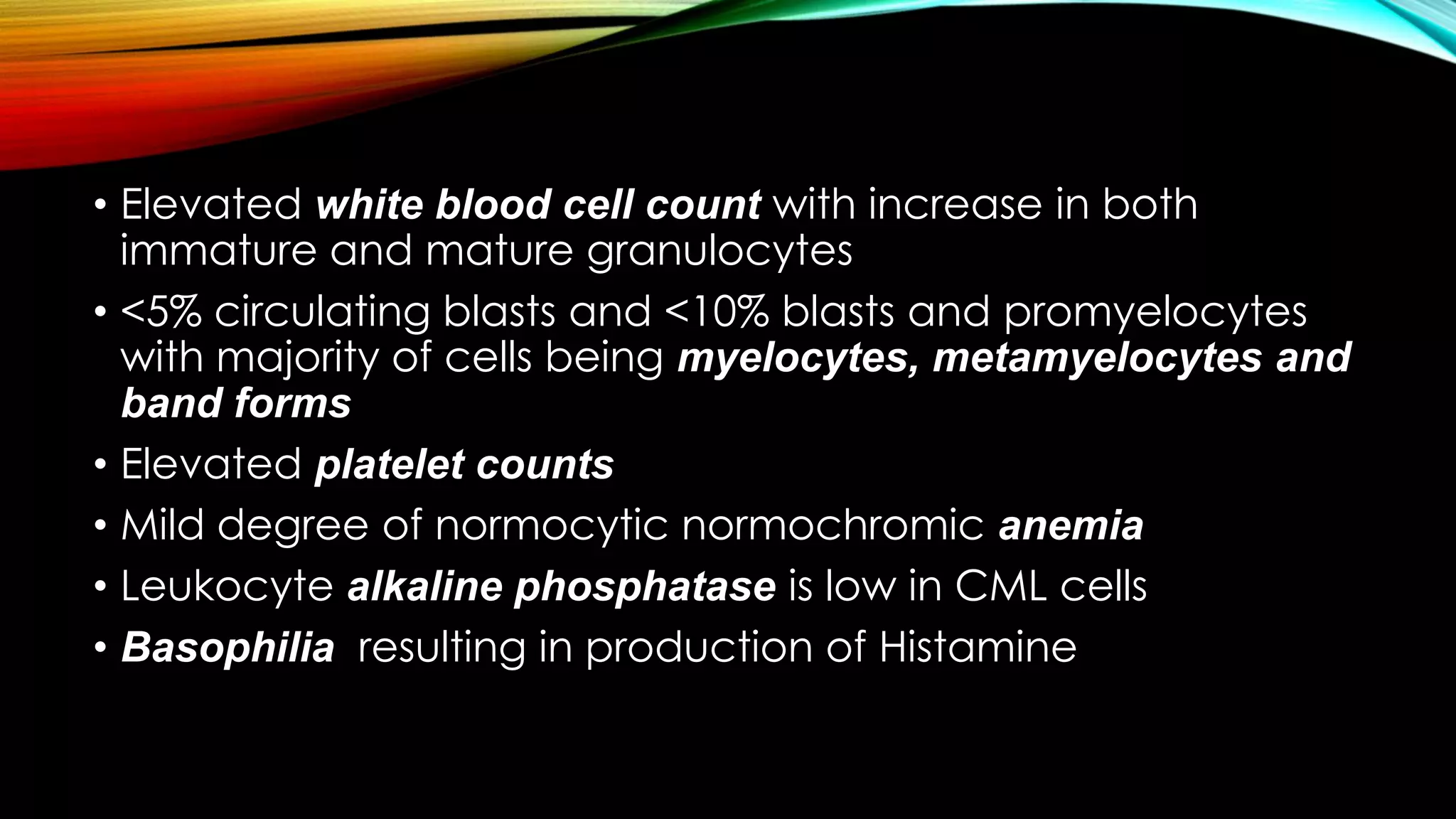 • Elevated white blood cell count with increase in both immature and mature granulocytes

• <5% circulating blasts and <10% blasts and promyelocytes with majority of cells being myelocytes, metamyelocytes and band forms

• Elevated platelet counts

• Mild degree of normocytic normochromic anemia

• Leukocyte alkaline phosphatase is low in CML cells

• Basophilia  resulting in production of Histamine